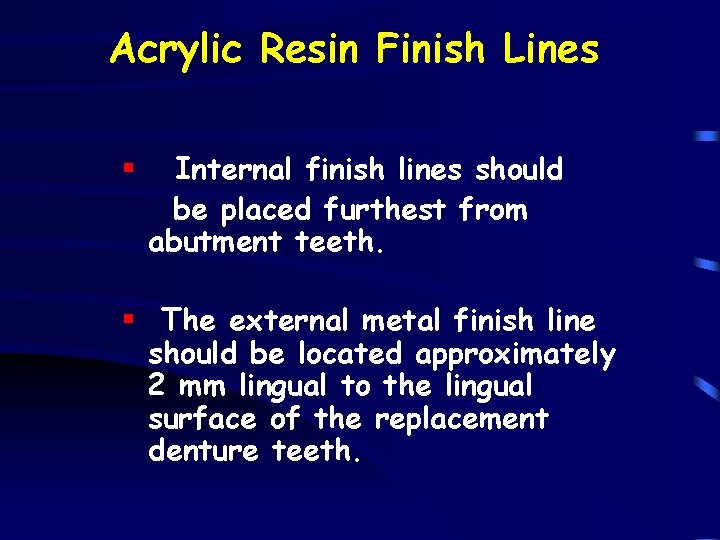 Acrylic Resin Finish Lines

▪ Internal finish lines should be placed furthest from abutment teeth.

▪ The external metal finish line should be located approximately 2 mm lingual to the lingual surface of the replacement denture teeth.